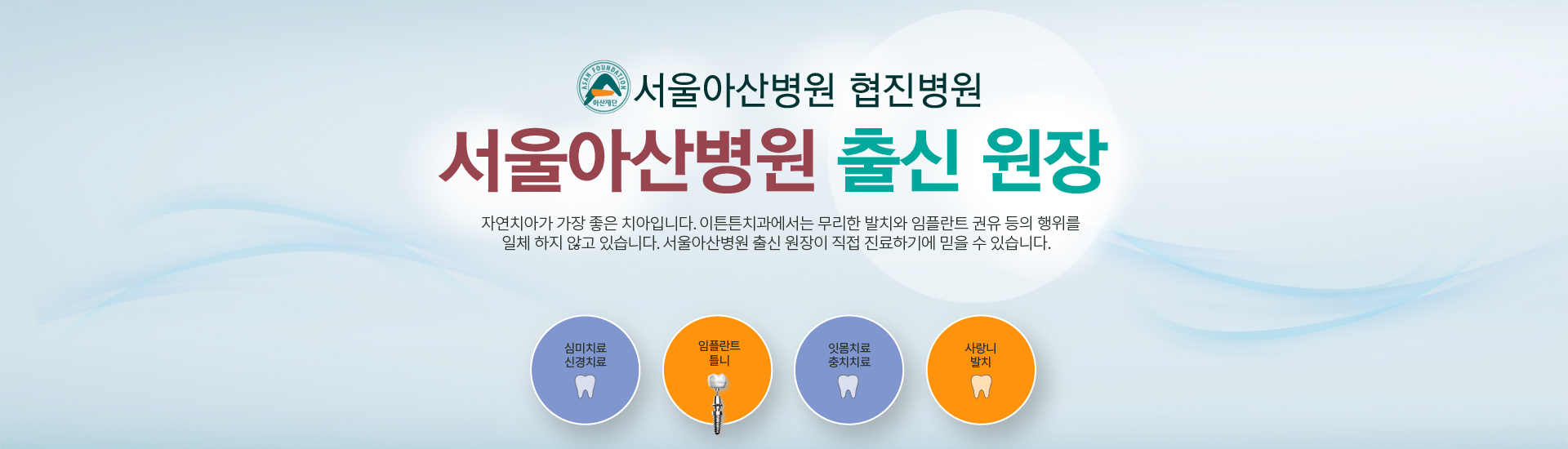 ASAN FOUNDATION
아산재단
서울아산병원 협진병원

서울아산병원 출신 원장

자연치아가 가장 좋은 치아입니다. 이튼튼치과에서는 무리한 발치와 임플란트 권유 등의 행위를 일체 하지 않고 있습니다. 서울아산병원 출신 원장이 직접 진료하기에 믿을 수 있습니다.

심미치료
신경치료

임플란트
틀니

잇몸치료
충치치료

사랑니
발치